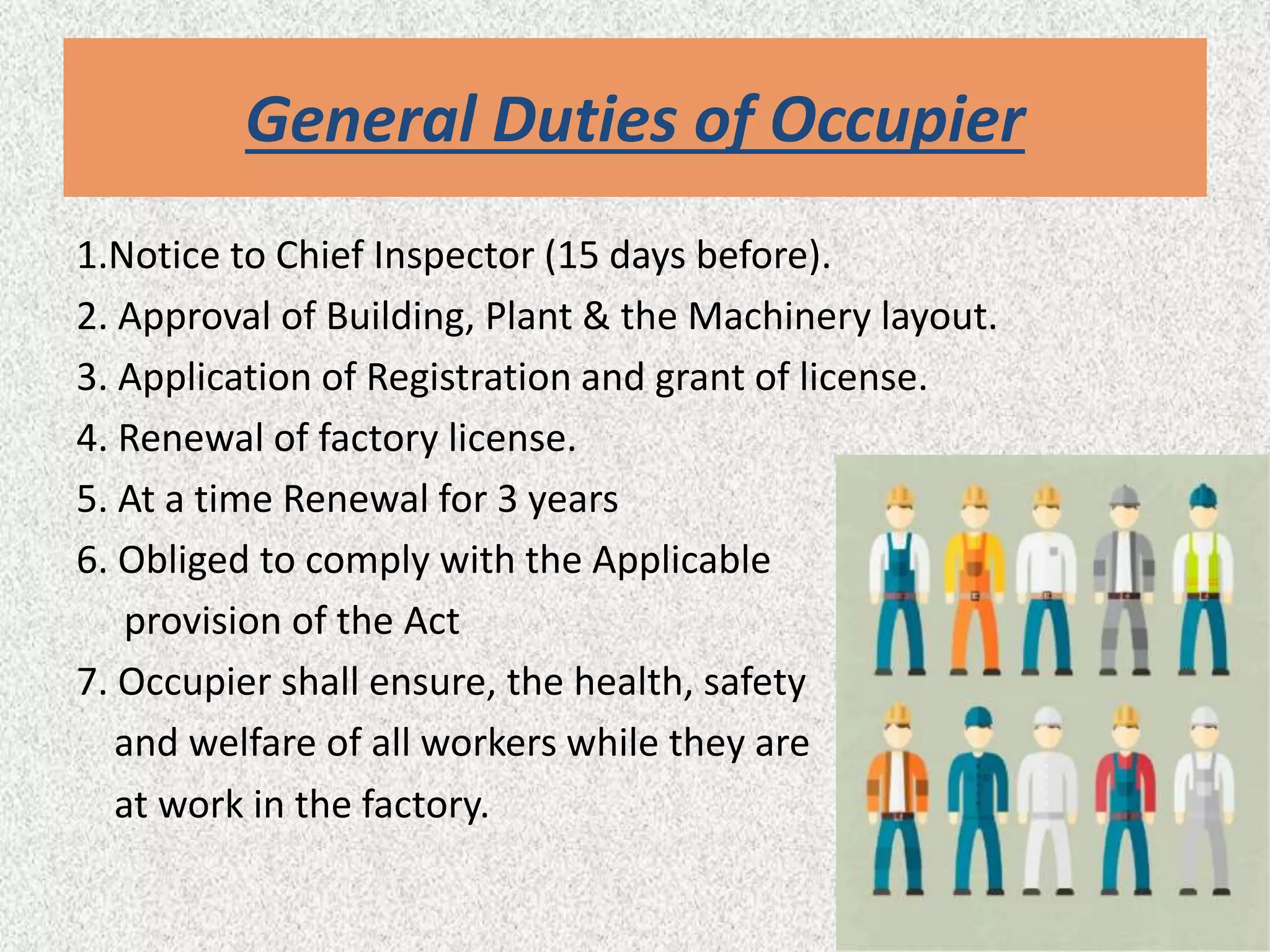 General Duties of Occupier

1.Notice to Chief Inspector (15 days before).

2. Approval of Building, Plant & the Machinery layout.

3. Application of Registration and grant of license.

4. Renewal of factory license.

5. At a time Renewal for 3 years

6. Obliged to comply with the Applicable provision of the Act

7. Occupier shall ensure, the health, safety and welfare of all workers while they are at work in the factory.